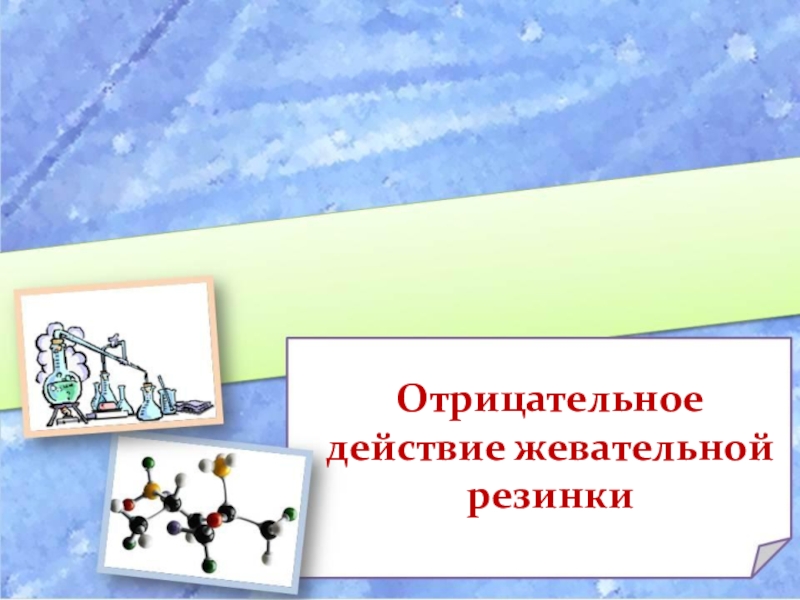 Отрицательное действие жевательной резинки